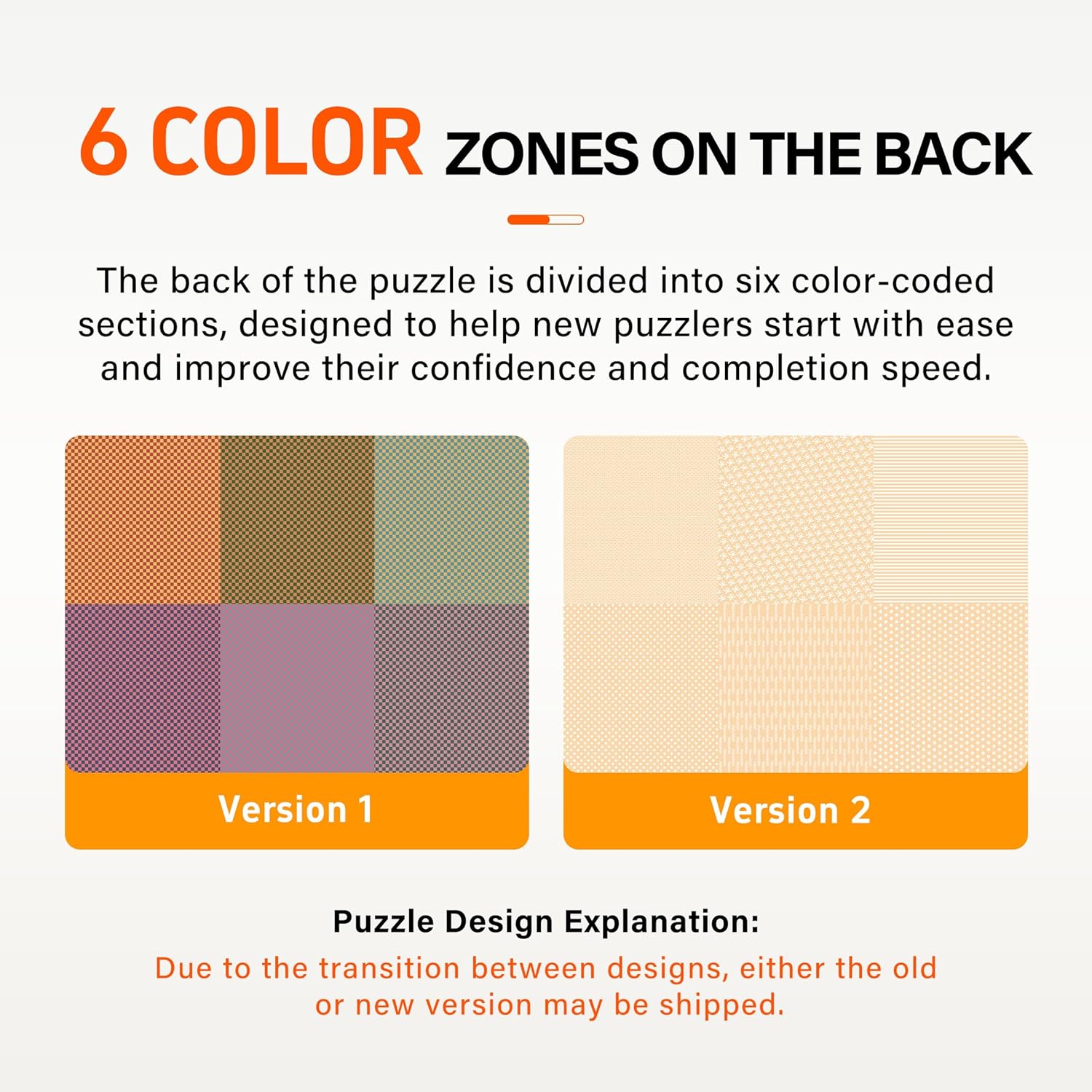 6 COLOR ZONES ON THE BACK

The back of the puzzle is divided into six color-coded sections, designed to help new puzzlers start with ease and improve their confidence and completion speed.

Version 1

Version 2

Puzzle Design Explanation:

Due to the transition between designs, either the old or new version may be shipped.